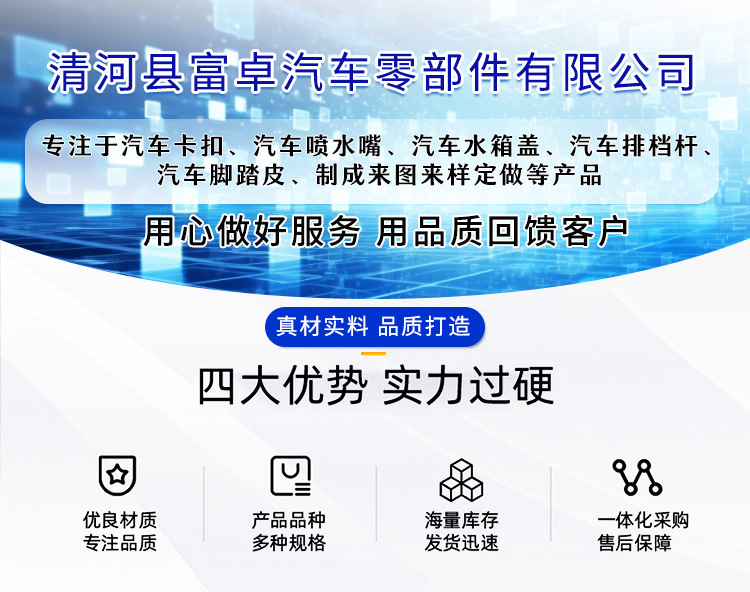 清河县富卓汽车零部件有限公司

专注于汽车卡扣、汽车喷水嘴、汽车水箱盖、汽车排档杆、汽车脚踏皮、制成来图来样定做等产品

用心做好服务 用品质回馈客户

真材实料 品质打造

四大优势 实力过硬

优良材质
专注品质

产品品种
多种规格

海量库存
发货迅速

一体化采购
售后保障